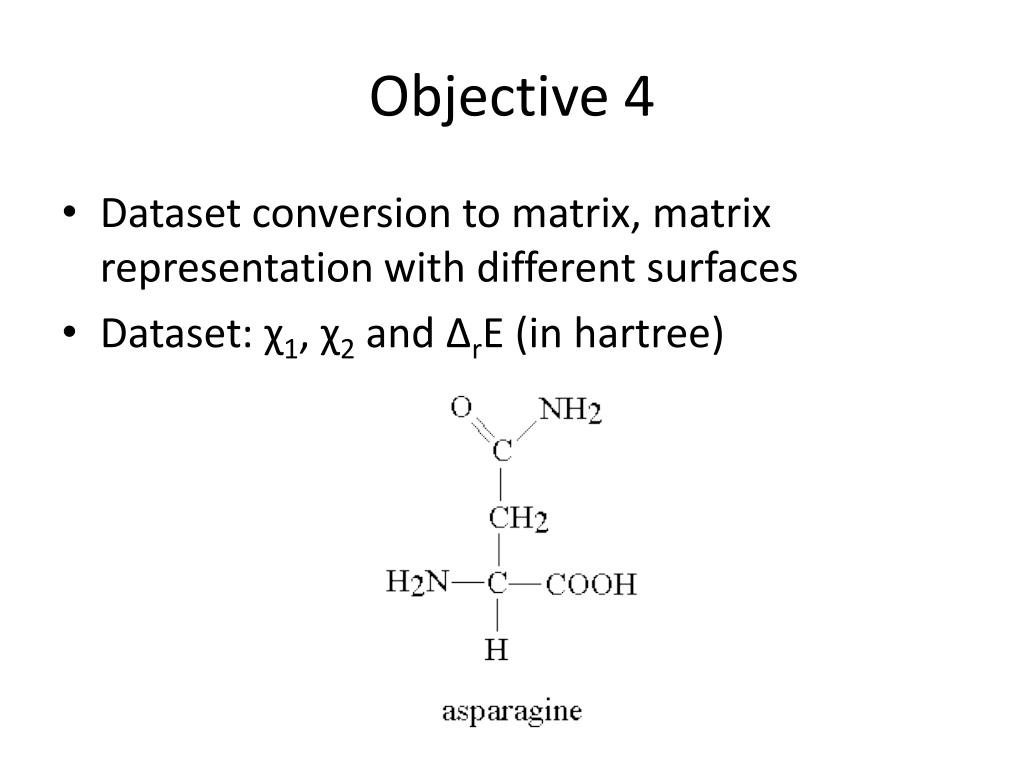 Objective 4

• Dataset conversion to matrix, matrix representation with different surfaces
• Dataset: $\chi_1$, $\chi_2$ and $\Delta_r E$ (in hartree)

O
$NH_2$
C
$CH_2$
$H_2N$—C—COOH
H

asparagine